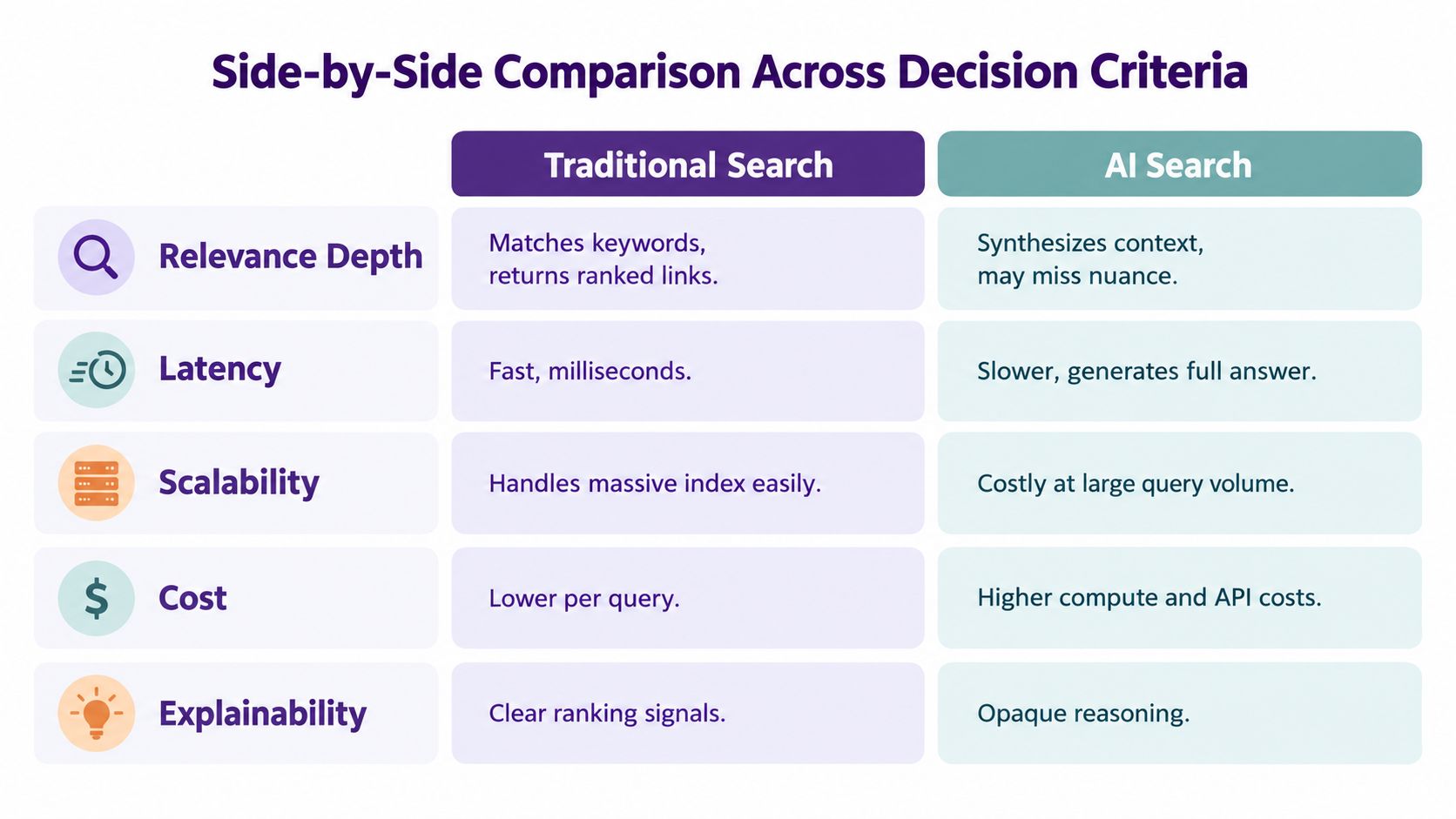 Side-by-Side Comparison Across Decision Criteria

|  | Traditional Search | AI Search |
|---|---|---|
| Relevance Depth | Matches keywords, returns ranked links. | Synthesizes context, may miss nuance. |
| Latency | Fast, milliseconds. | Slower, generates full answer. |
| Scalability | Handles massive index easily. | Costly at large query volume. |
| Cost | Lower per query. | Higher compute and API costs. |
| Explainability | Clear ranking signals. | Opaque reasoning. |